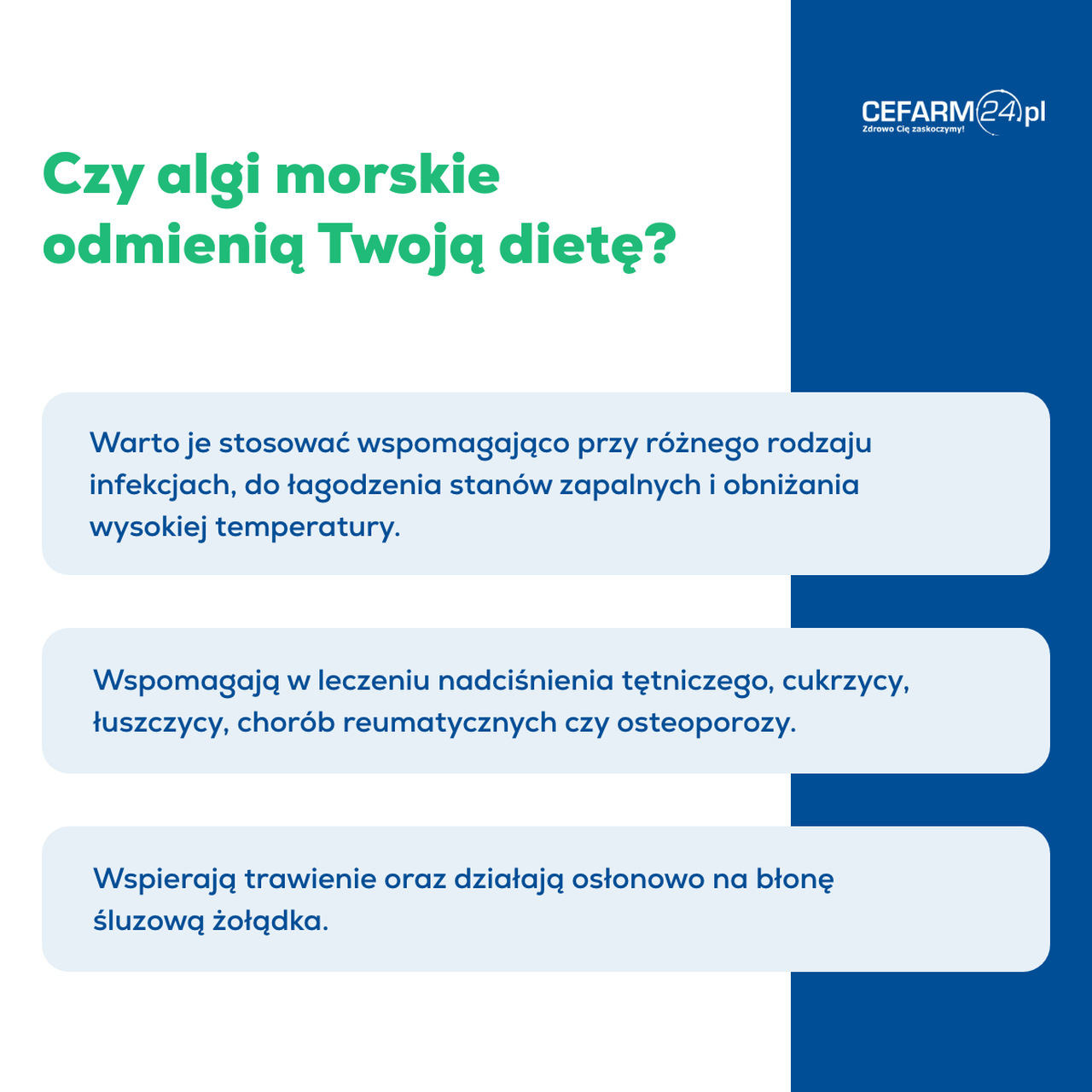 CEFARM24.pl
Zdrowo Cię zaskoczymy!

Czy algi morskie odmienią Twoją dietę?

Warto je stosować wspomagająco przy różnego rodzaju infekcjach, do łagodzenia stanów zapalnych i obniżania wysokiej temperatury.

Wspomagają w leczeniu nadciśnienia tętniczego, cukrzycy, łuszczycy, chorób reumatycznych czy osteoporozy.

Wspierają trawienie oraz działają osłonowo na błonę śluzową żołądka.